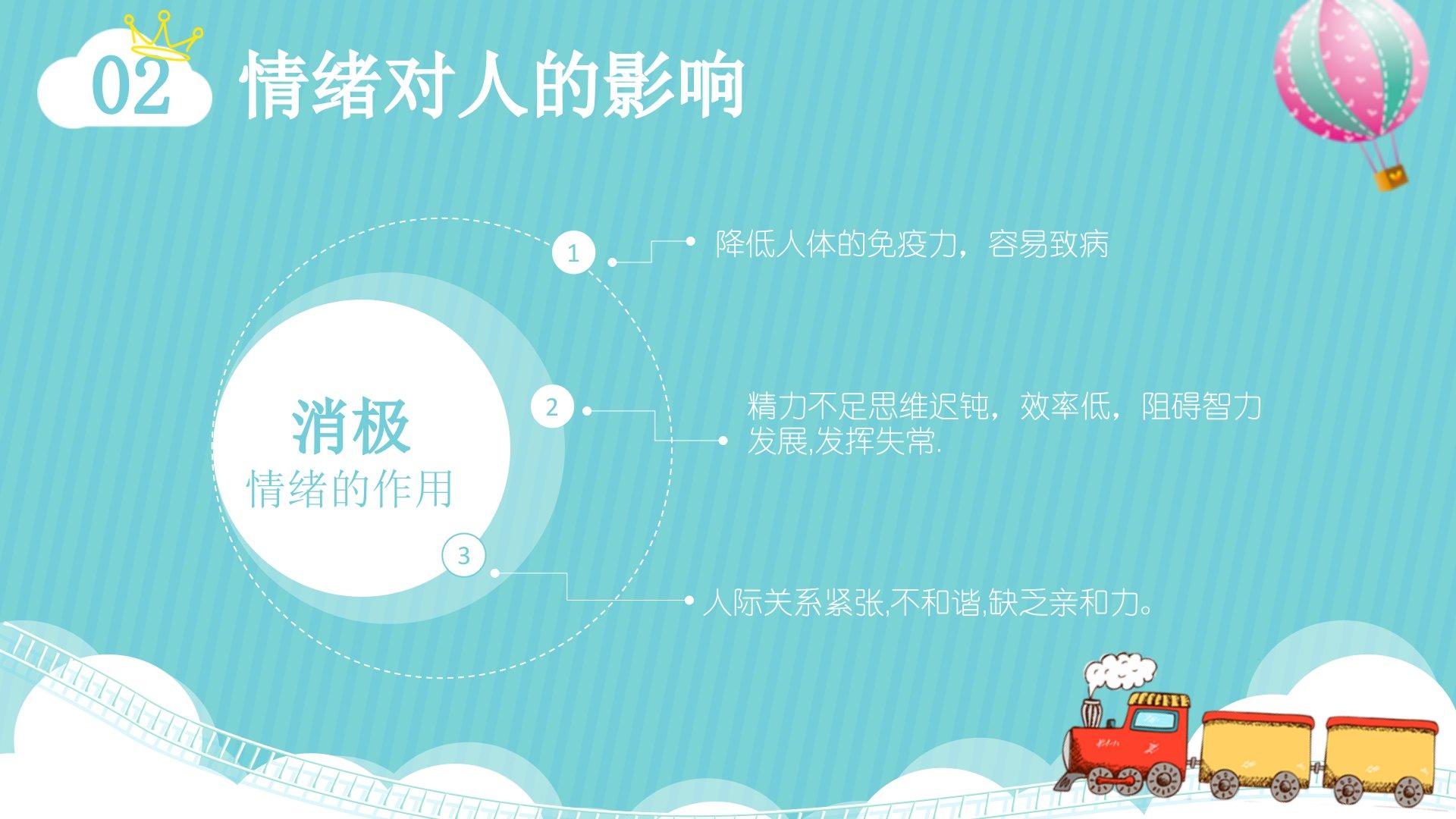 02 情绪对人的影响

消极
情绪的作用

1
降低人体的免疫力，容易致病

2
精力不足思维迟钝，效率低，阻碍智力发展,发挥失常.

3
人际关系紧张,不和谐,缺乏亲和力。